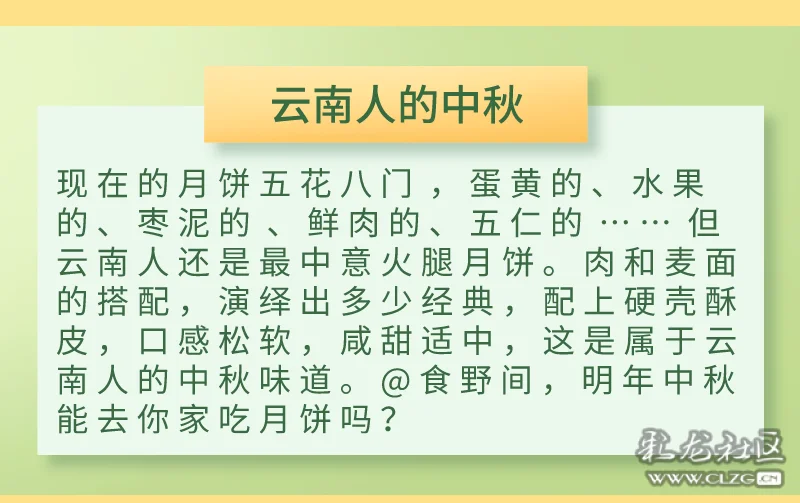 云南人的中秋

现在的月饼五花八门，蛋黄的、水果的、枣泥的、鲜肉的、五仁的……但云南人还是最中意火腿月饼。肉和麦面的搭配，演绎出多少经典，配上硬壳酥皮，口感松软，咸甜适中，这是属于云南人的中秋味道。@食野间，明年中秋能去你家吃月饼吗？

彩龙社区
WWW.CLZG.CN